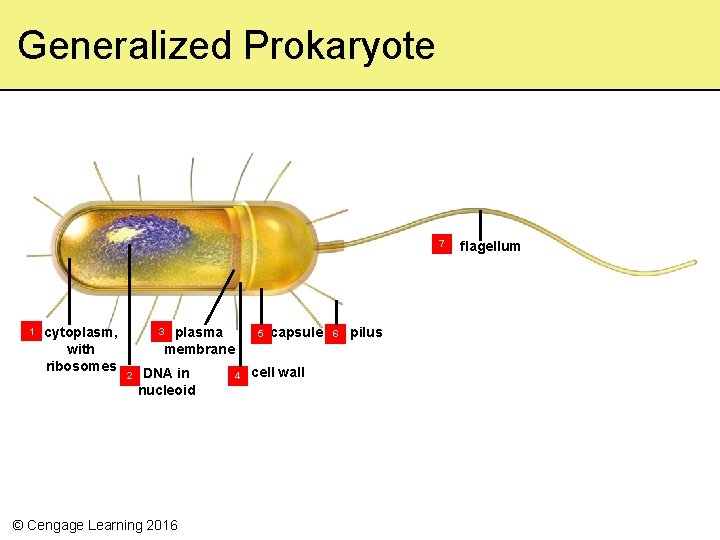 Generalized Prokaryote

7 flagellum

1 cytoplasm, with ribosomes

2 DNA in nucleoid

3 plasma membrane

4 cell wall

5 capsule

6 pilus

© Cengage Learning 2016